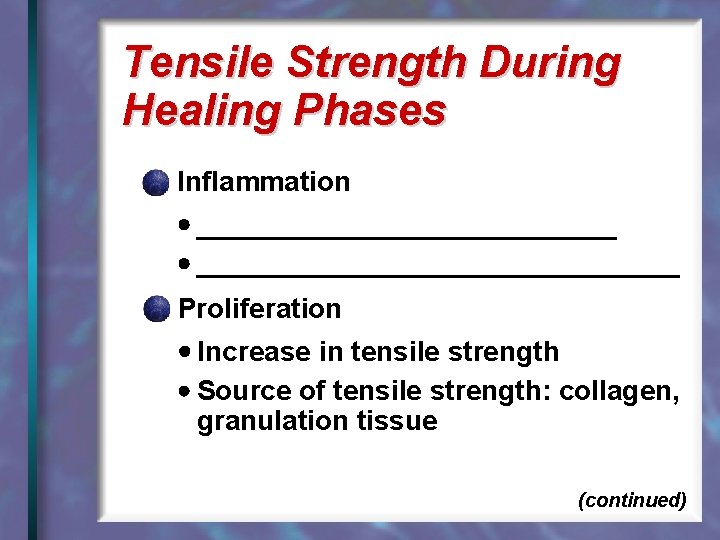 Tensile Strength During Healing Phases

• Inflammation

• ____

• ____

• Proliferation

• Increase in tensile strength

• Source of tensile strength: collagen, granulation tissue

(continued)